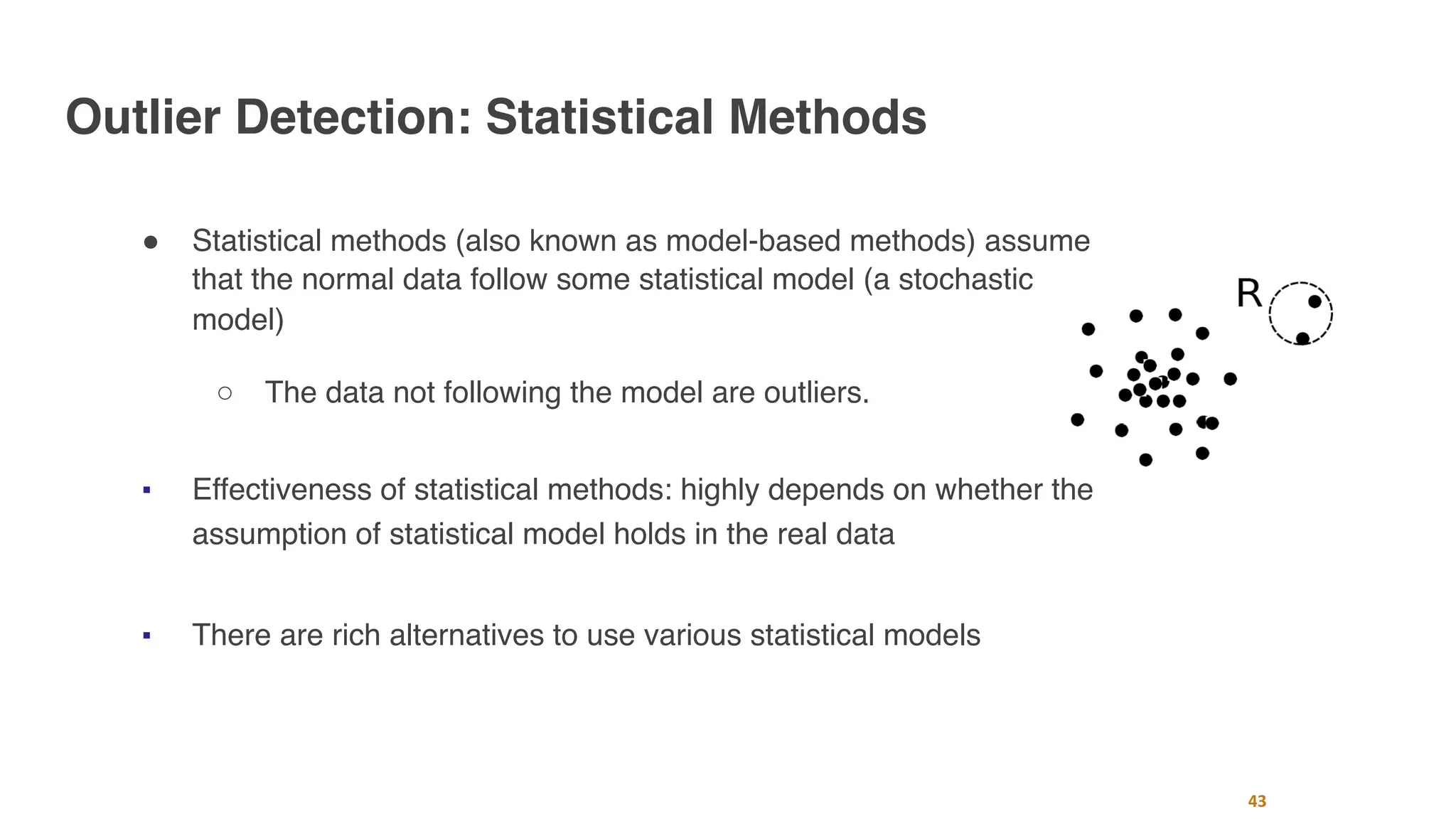 Outlier Detection: Statistical Methods

● Statistical methods (also known as model-based methods) assume that the normal data follow some statistical model (a stochastic model)

○ The data not following the model are outliers.

▪ Effectiveness of statistical methods: highly depends on whether the assumption of statistical model holds in the real data

▪ There are rich alternatives to use various statistical models

R

43